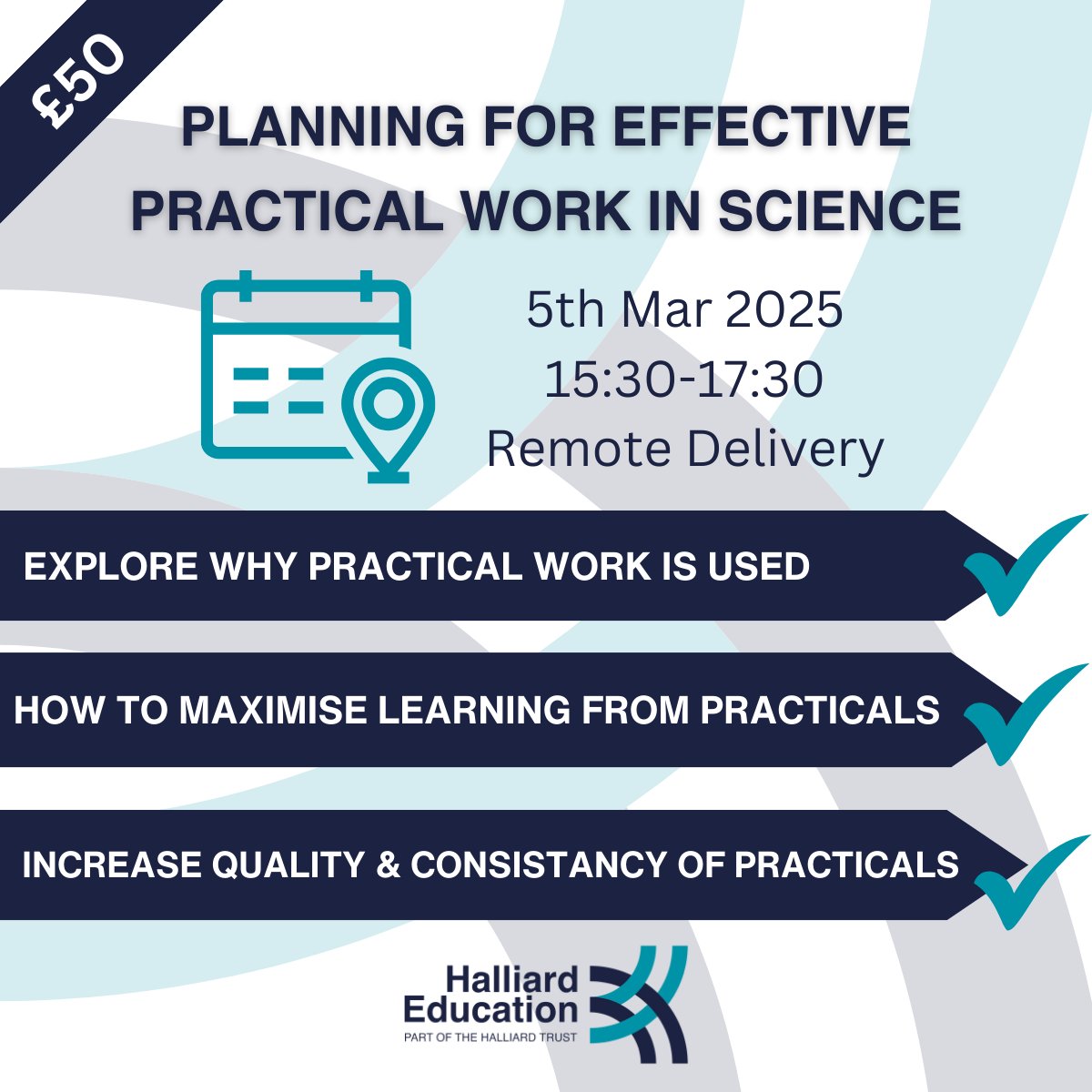 £50

PLANNING FOR EFFECTIVE PRACTICAL WORK IN SCIENCE

5th Mar 2025
15:30-17:30
Remote Delivery

EXPLORE WHY PRACTICAL WORK IS USED

HOW TO MAXIMISE LEARNING FROM PRACTICALS

INCREASE QUALITY & CONSISTANCY OF PRACTICALS

Halliard Education
PART OF THE HALLIARD TRUST